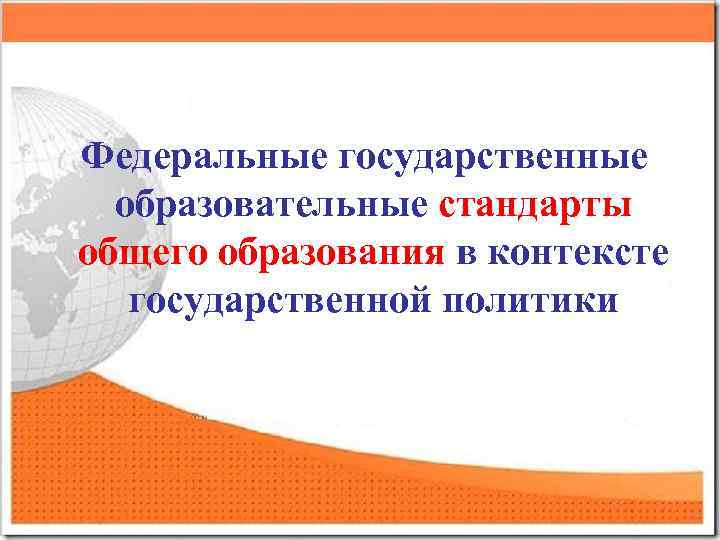 Федеральные государственные образовательные стандарты общего образования в контексте государственной политики